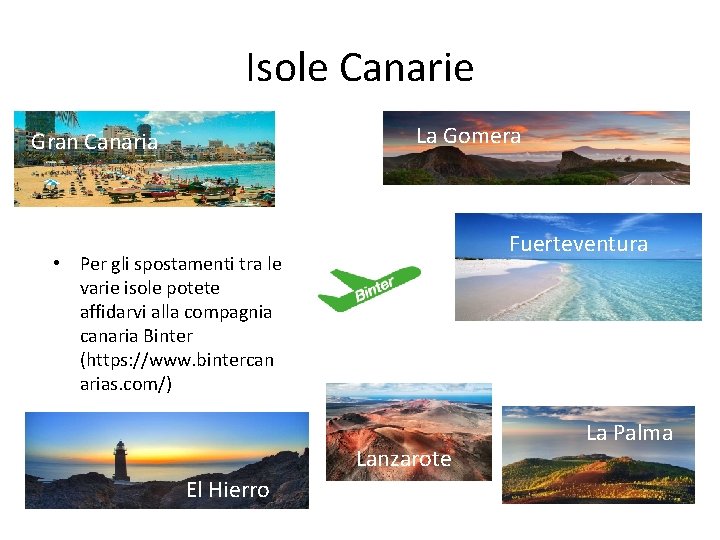 Isole Canarie

Gran Canaria

La Gomera

Fuerteventura

• Per gli spostamenti tra le varie isole potete affidarvi alla compagnia canaria Binter (https://www.bintercanarias.com/)

Binter

El Hierro

Lanzarote

La Palma